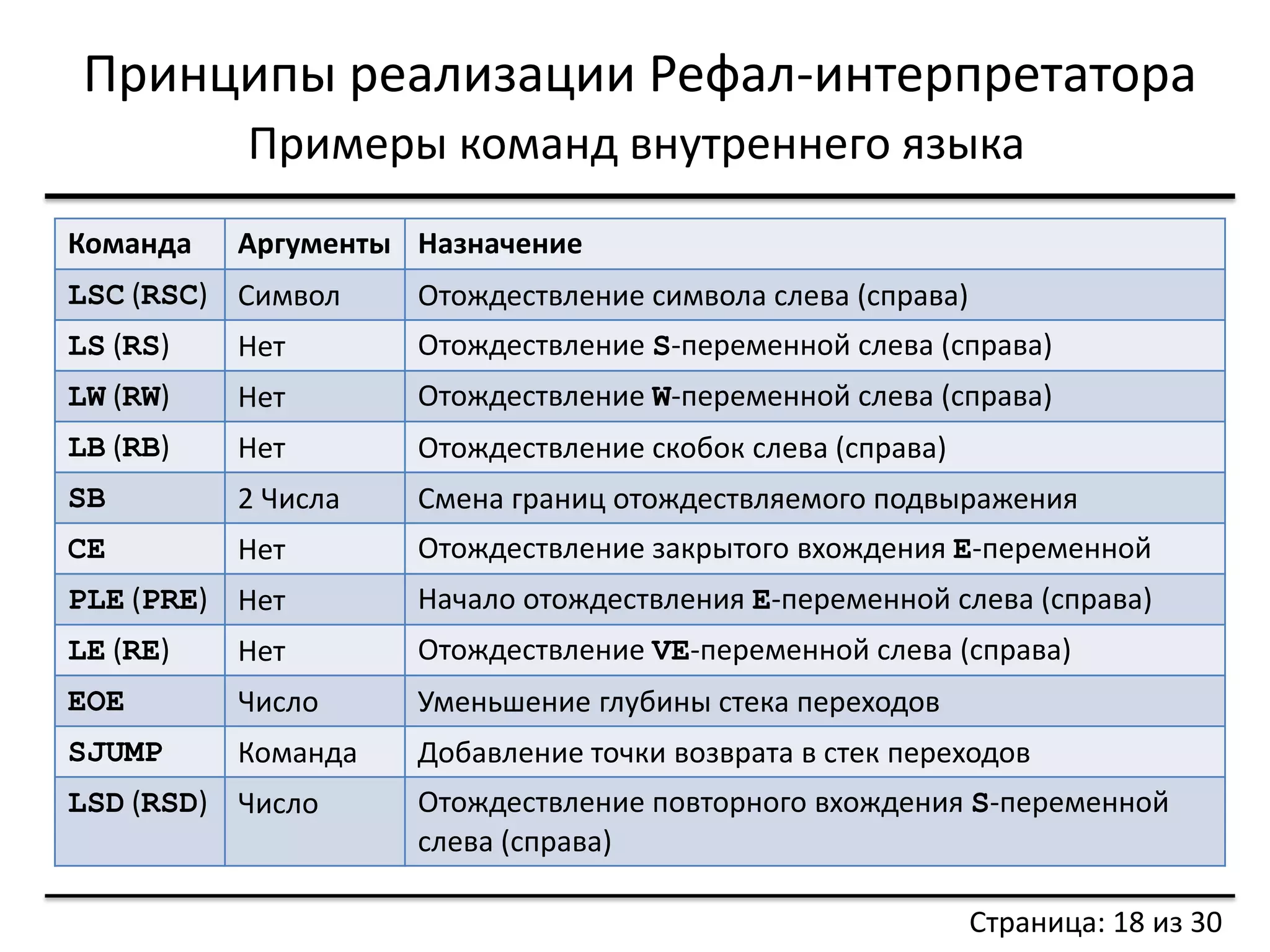 Принципы реализации Рефал-интерпретатора

Примеры команд внутреннего языка

| Команда | Аргументы | Назначение |
|---|---|---|
| LSC (RSC) | Символ | Отождествление символа слева (справа) |
| LS (RS) | Нет | Отождествление S-переменной слева (справа) |
| LW (RW) | Нет | Отождествление W-переменной слева (справа) |
| LB (RB) | Нет | Отождествление скобок слева (справа) |
| SB | 2 Числа | Смена границ отождествляемого подвыражения |
| CE | Нет | Отождествление закрытого вхождения E-переменной |
| PLE (PRE) | Нет | Начало отождествления E-переменной слева (справа) |
| LE (RE) | Нет | Отождествление VE-переменной слева (справа) |
| EOE | Число | Уменьшение глубины стека переходов |
| SJUMP | Команда | Добавление точки возврата в стек переходов |
| LSD (RSD) | Число | Отождествление повторного вхождения S-переменной слева (справа) |

Страница: 18 из 30